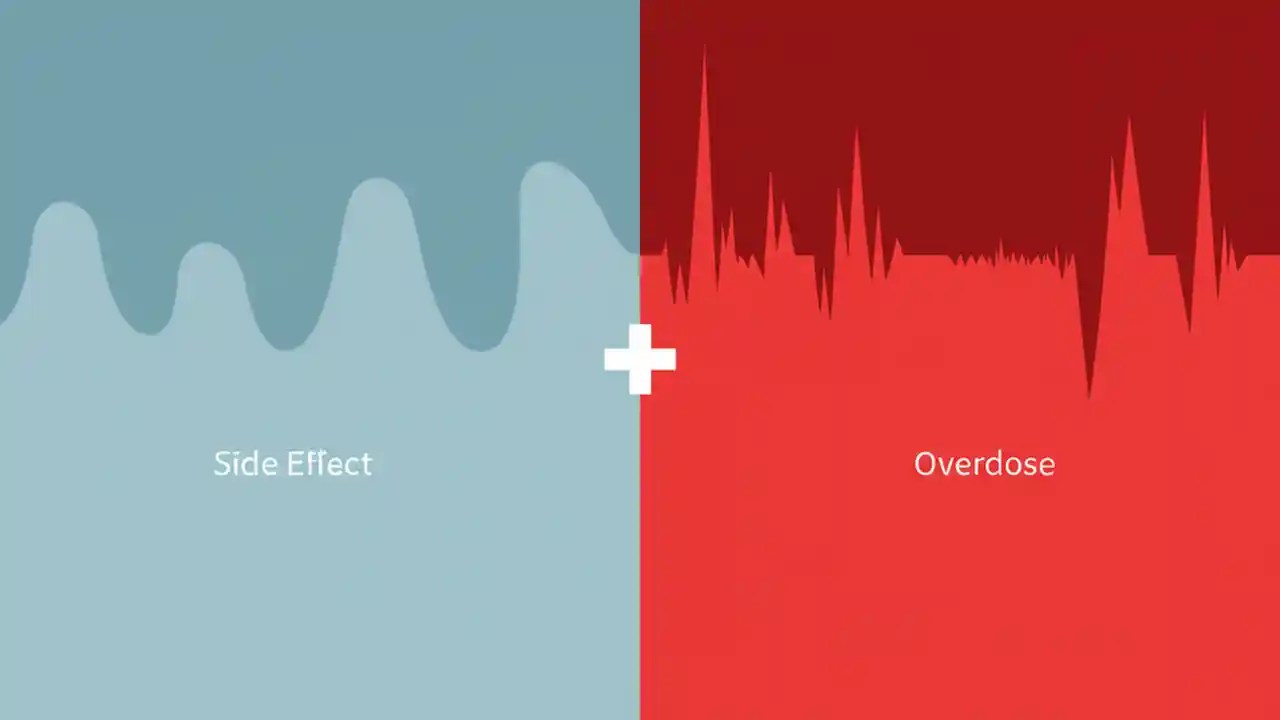 Side Effect

Overdose